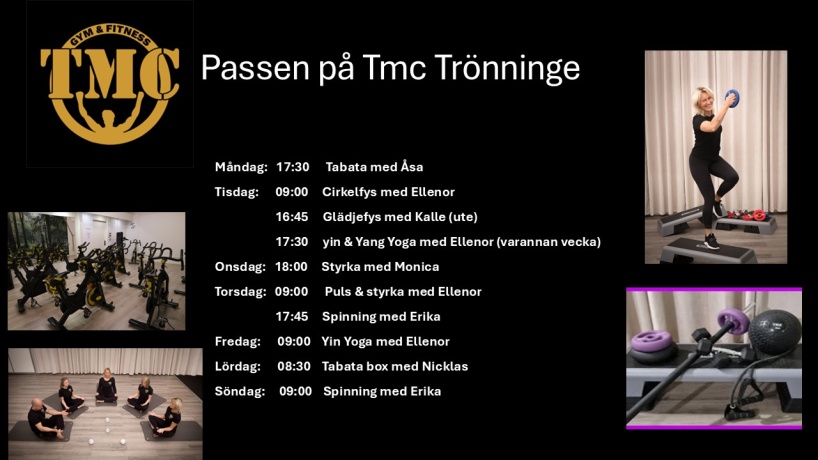 GYM & FITNESS
TMC

Passen på Tmc Trönninge

Måndag: 17:30 Tabata med Åsa
Tisdag: 09:00 Cirkelfys med Ellenor
16:45 Glädjefys med Kalle (ute)
17:30 yin & Yang Yoga med Ellenor (varannan vecka)
Onsdag: 18:00 Styrka med Monica
Torsdag: 09:00 Puls & styrka med Ellenor
17:45 Spinning med Erika
Fredag: 09:00 Yin Yoga med Ellenor
Lördag: 08:30 Tabata box med Nicklas
Söndag: 09:00 Spinning med Erika